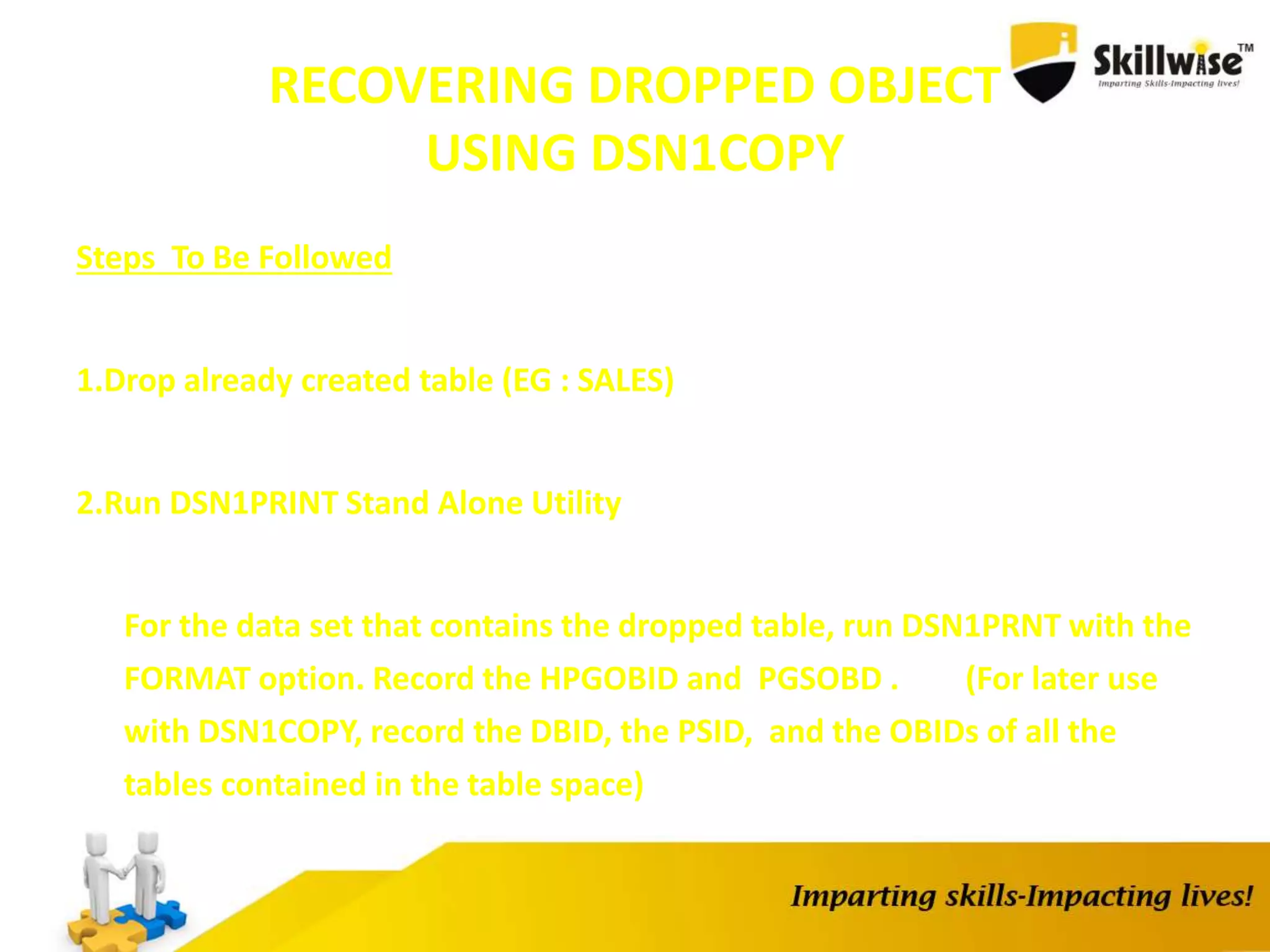 RECOVERING DROPPED OBJECT USING DSN1COPY

Skillwise™
Imparting Skills-Impacting lives!

Steps To Be Followed

1.Drop already created table (EG : SALES)

2.Run DSN1PRINT Stand Alone Utility

For the data set that contains the dropped table, run DSN1PRNT with the FORMAT option. Record the HPGOBID and PGSOBD . (For later use with DSN1COPY, record the DBID, the PSID, and the OBIDs of all the tables contained in the table space)

Imparting skills-Impacting lives!